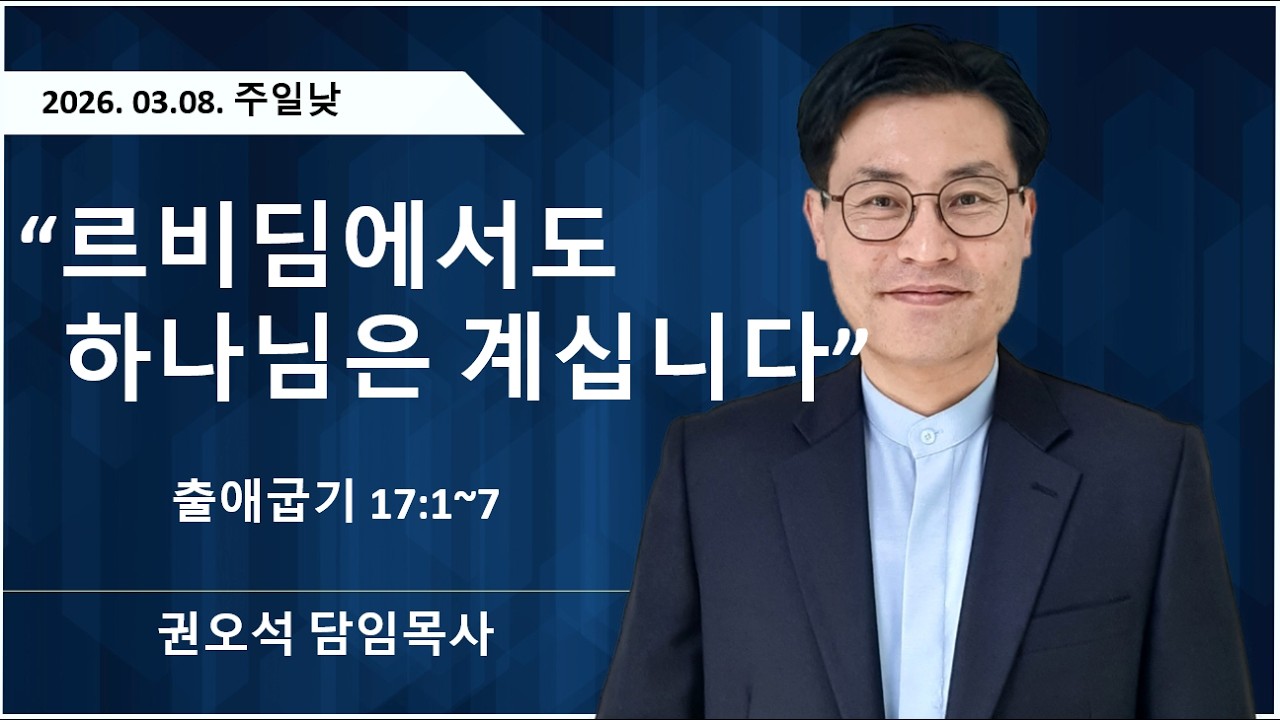 2026. 03.08. 주일낮

“르비딤에서도 하나님은 계십니다”

출애굽기 17:1~7

권오석 담임목사